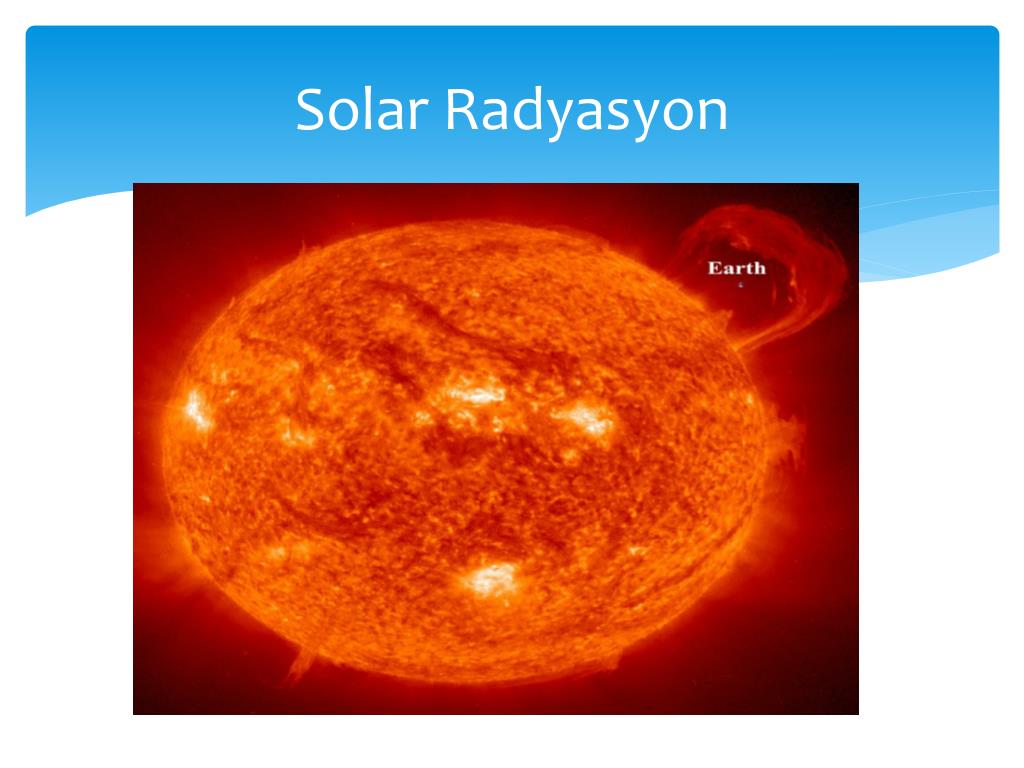 Solar Radyasyon

Earth